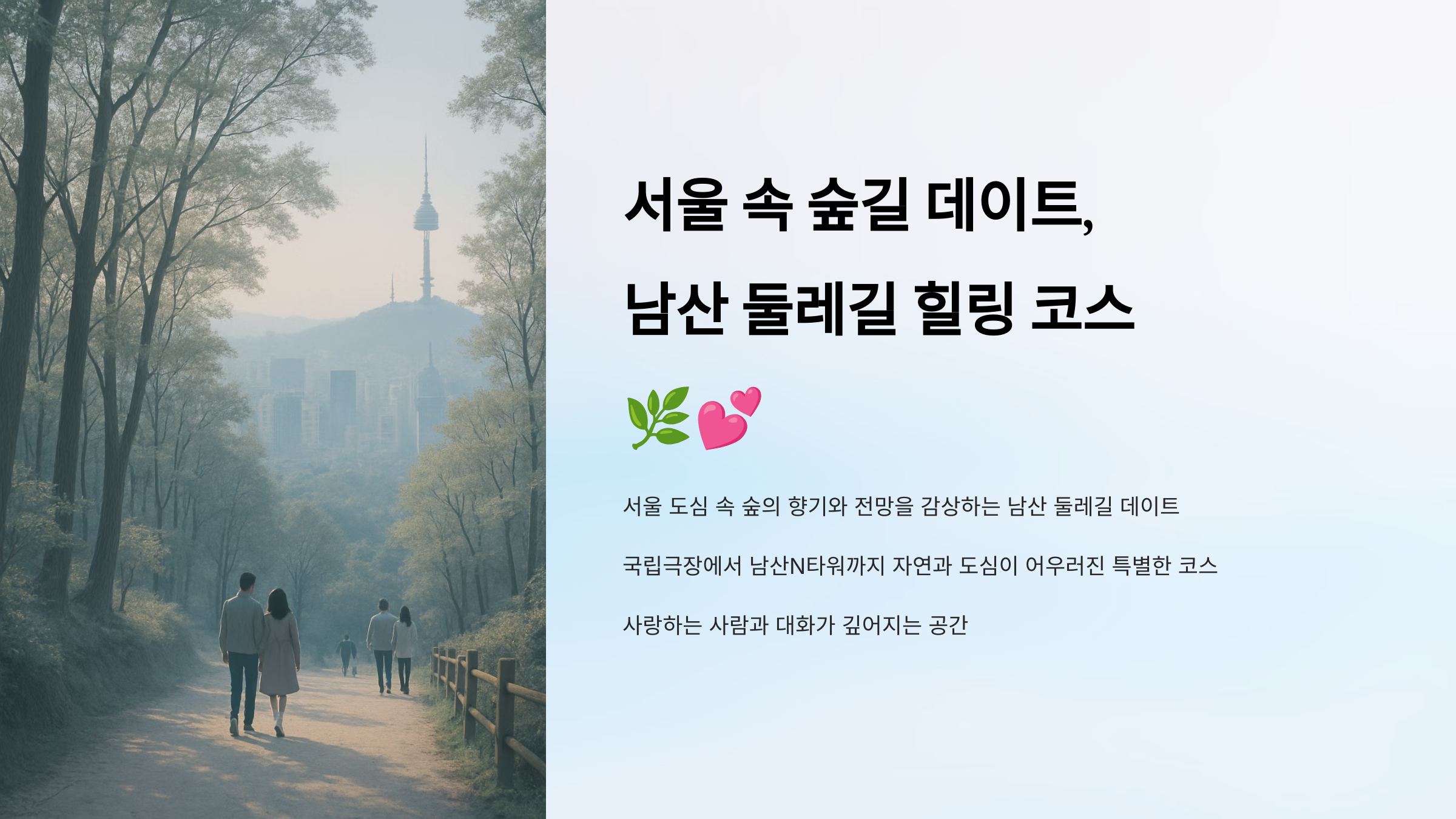 서울 속 숲길 데이트,
남산 둘레길 힐링 코스

🌿💕

서울 도심 속 숲의 향기와 전망을 감상하는 남산 둘레길 데이트

국립극장에서 남산N타워까지 자연과 도심이 어우러진 특별한 코스

사랑하는 사람과 대화가 깊어지는 공간